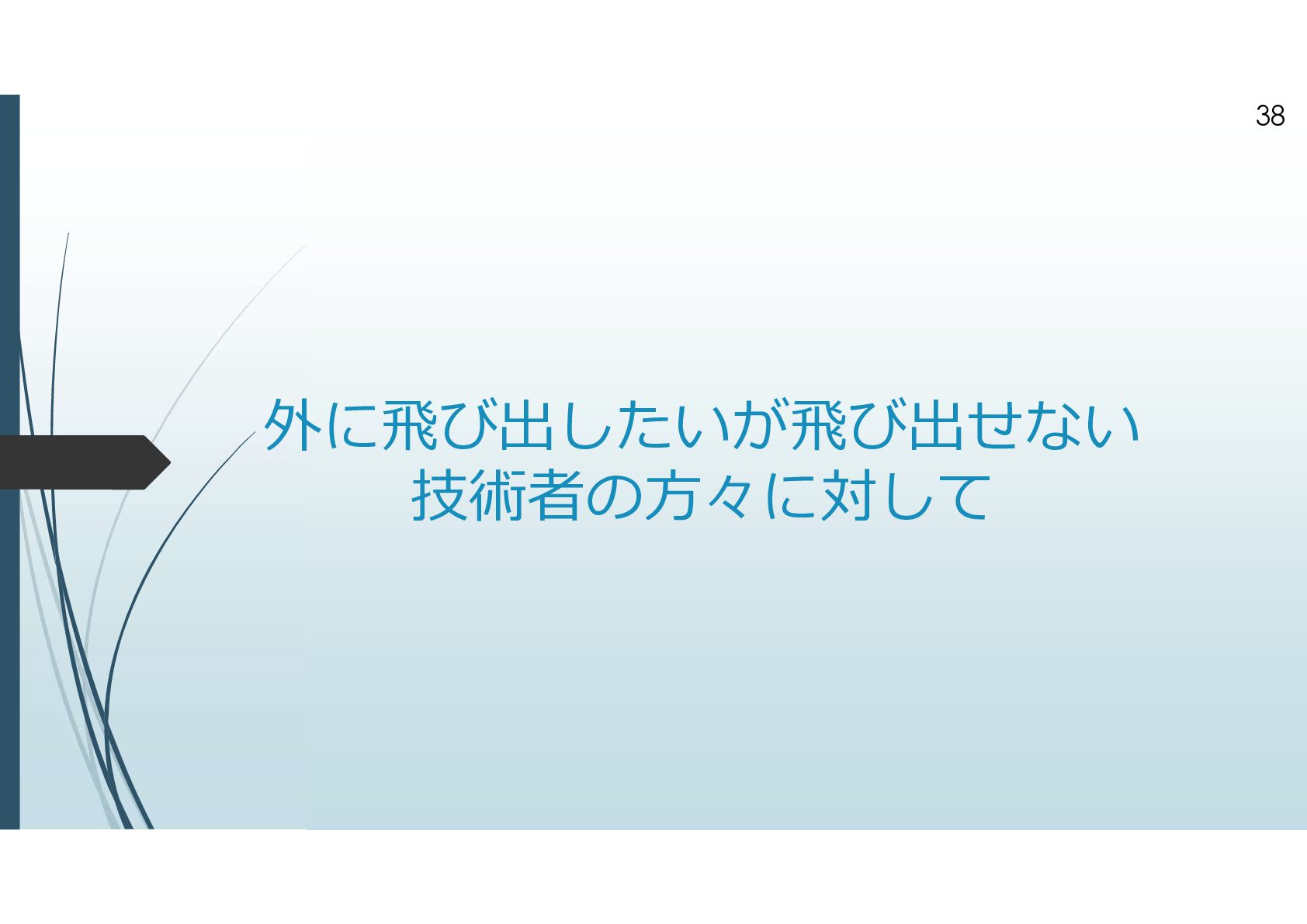 38

外に飛び出したいが飛び出せない
技術者の方々に対して